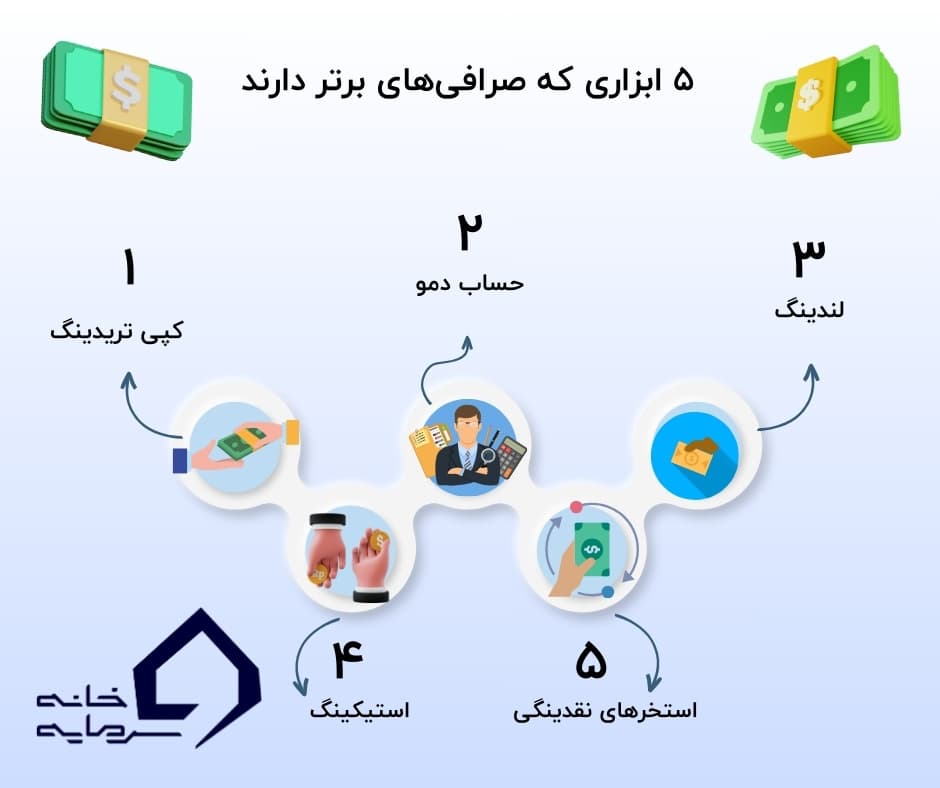 ۵ ابزاری که صرافی‌های برتر دارند

۱
کپی تریدینگ

۲
حساب دمو

۳
لندینگ

۴
استیکینگ

۵
استخرهای نقدینگی

خانه
سرمایه